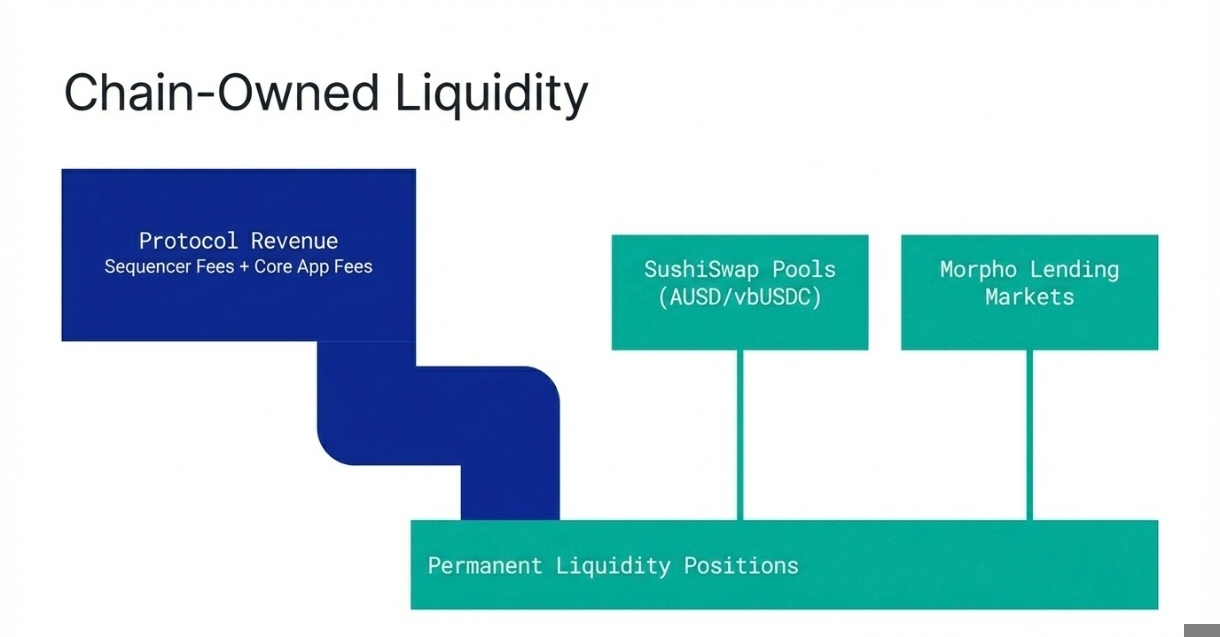 Chain-Owned Liquidity

Protocol Revenue
Sequencer Fees + Core App Fees

SushiSwap Pools
(AUSD/vbUSDC)

Morpho Lending
Markets

Permanent Liquidity Positions